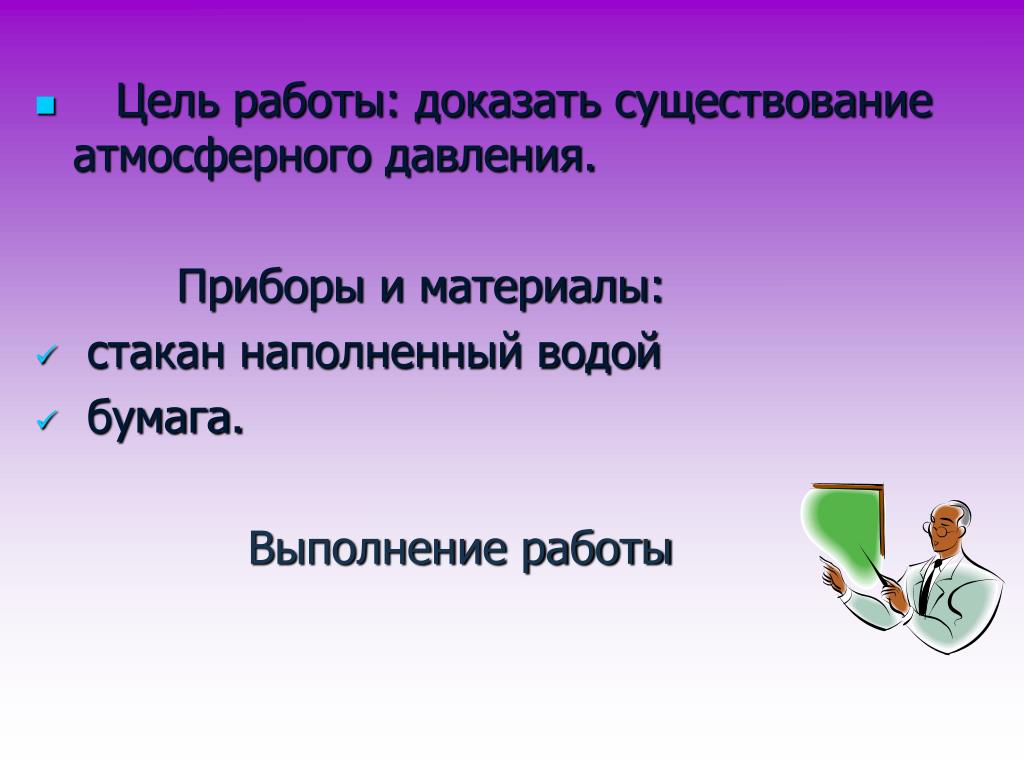 Цель работы: доказать существование атмосферного давления.

Приборы и материалы:

стакан наполненный водой

бумага.

Выполнение работы